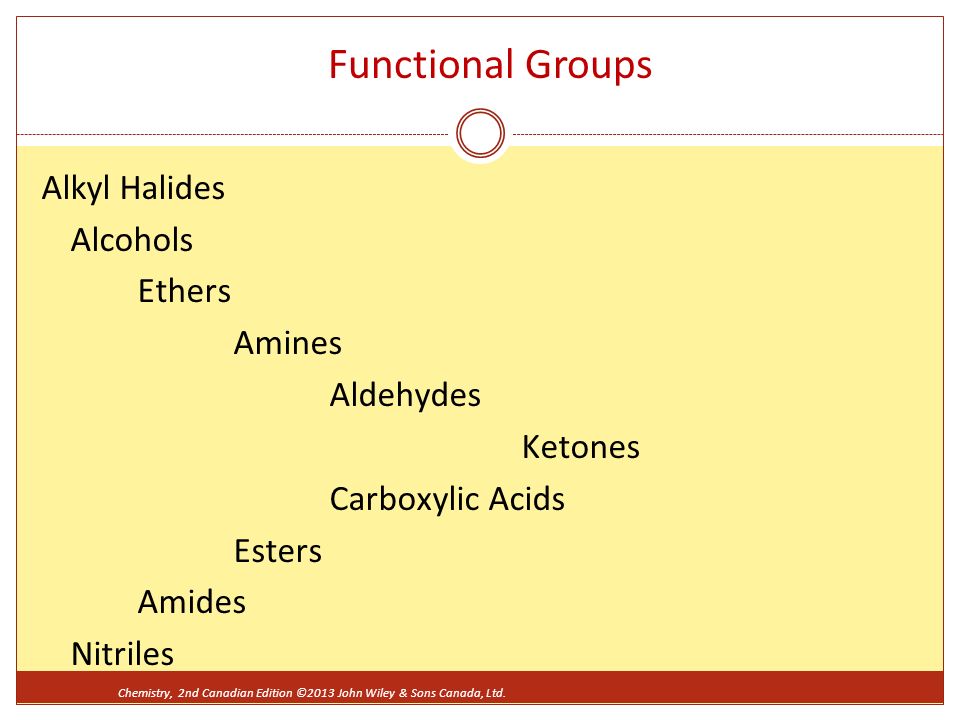 Functional Groups

Alkyl Halides

Alcohols

Ethers

Amines

Aldehydes

Ketones

Carboxylic Acids

Esters

Amides

Nitriles

Chemistry, 2nd Canadian Edition ©2013 John Wiley & Sons Canada, Ltd.